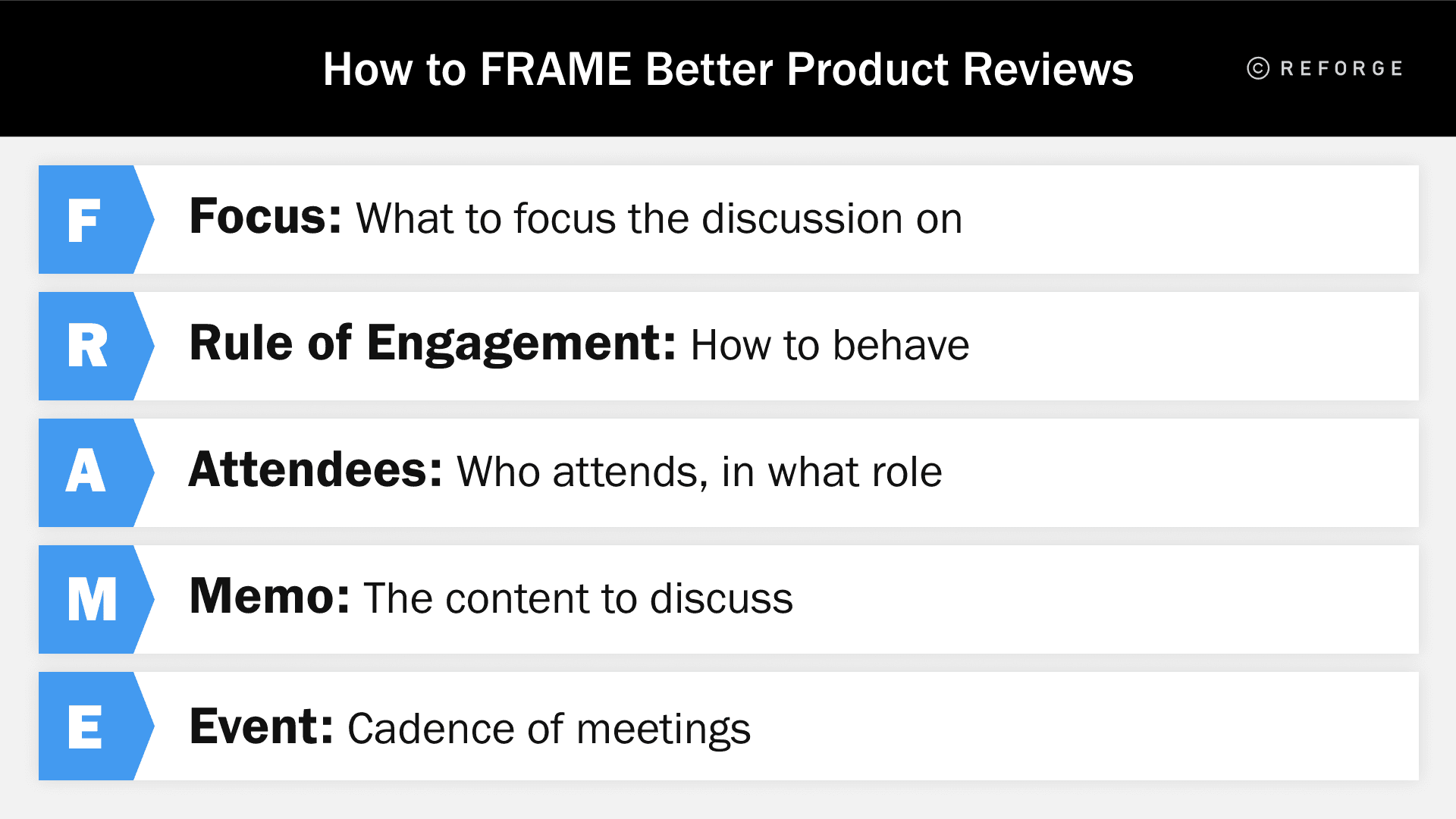 How to FRAME Better Product Reviews

© REFORGE

F Focus: What to focus the discussion on

R Rule of Engagement: How to behave

A Attendees: Who attends, in what role

M Memo: The content to discuss

E Event: Cadence of meetings